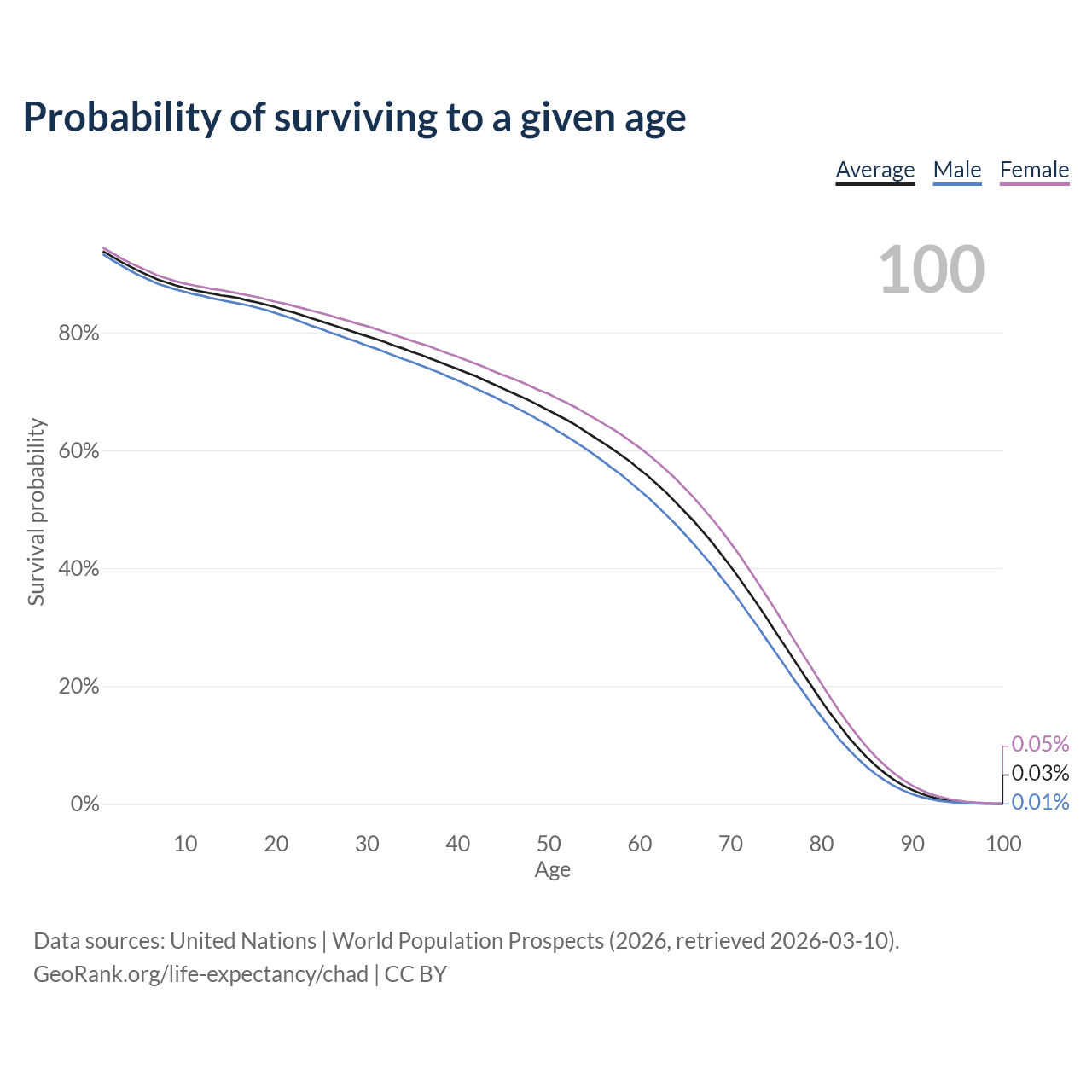 Probability of surviving to a given age

Average Male Female

100

Survival probability

80%

60%

40%

20%

0%

0.05%
0.03%
0.01%

10 20 30 40 50 60 70 80 90 100

Age

Data sources: United Nations | World Population Prospects (2026, retrieved 2026-03-10).
GeoRank.org/life-expectancy/chad | CC BY